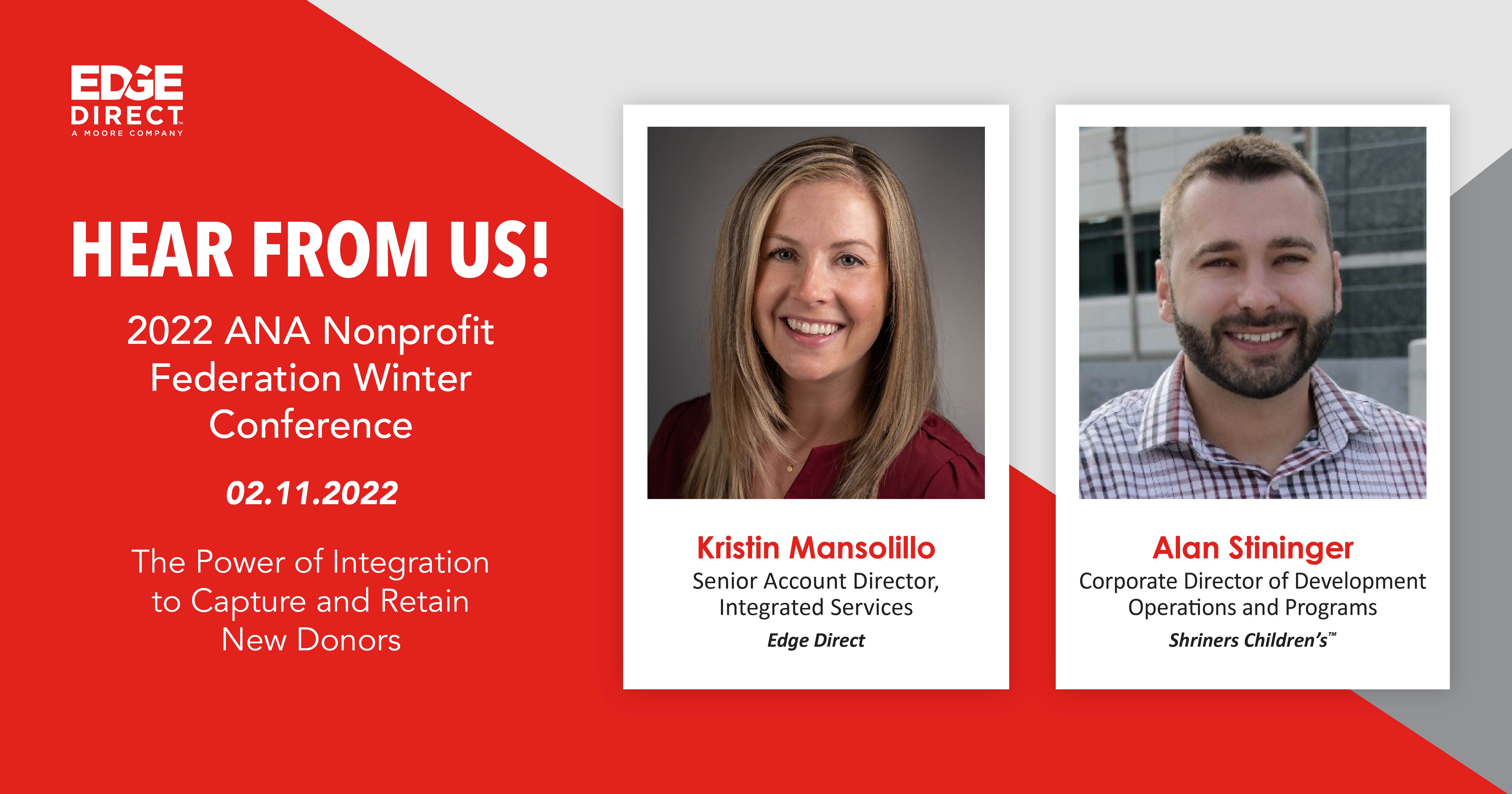 EDGE
DIRECT™
A MOORE COMPANY

HEAR FROM US!

2022 ANA Nonprofit Federation Winter Conference

02.11.2022

The Power of Integration to Capture and Retain New Donors

Kristin Mansolillo
Senior Account Director, Integrated Services
Edge Direct

Alan Stininger
Corporate Director of Development Operations and Programs
Shriners Children's™